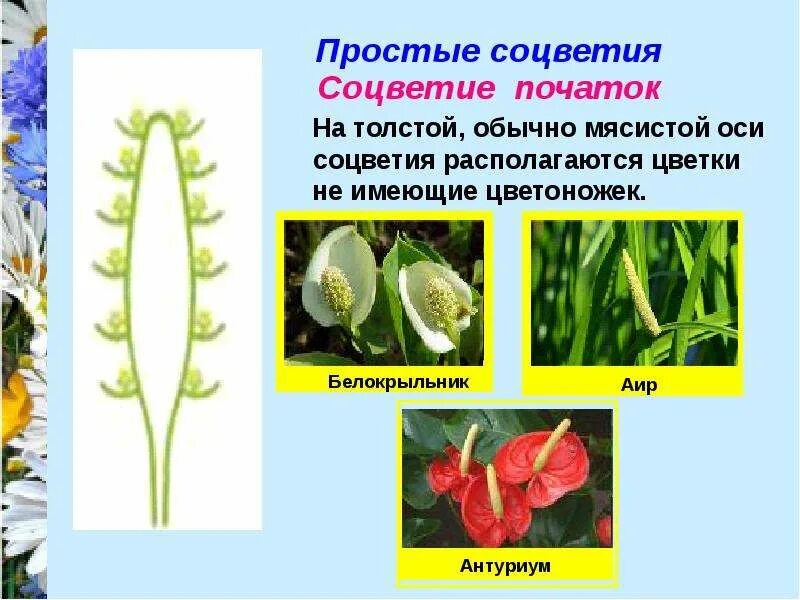 Простые соцветия
Соцветие початок

На толстой, обычно мясистой оси соцветия располагаются цветки не имеющие цветоножек.

Белокрыльник

Аир

Антуриум